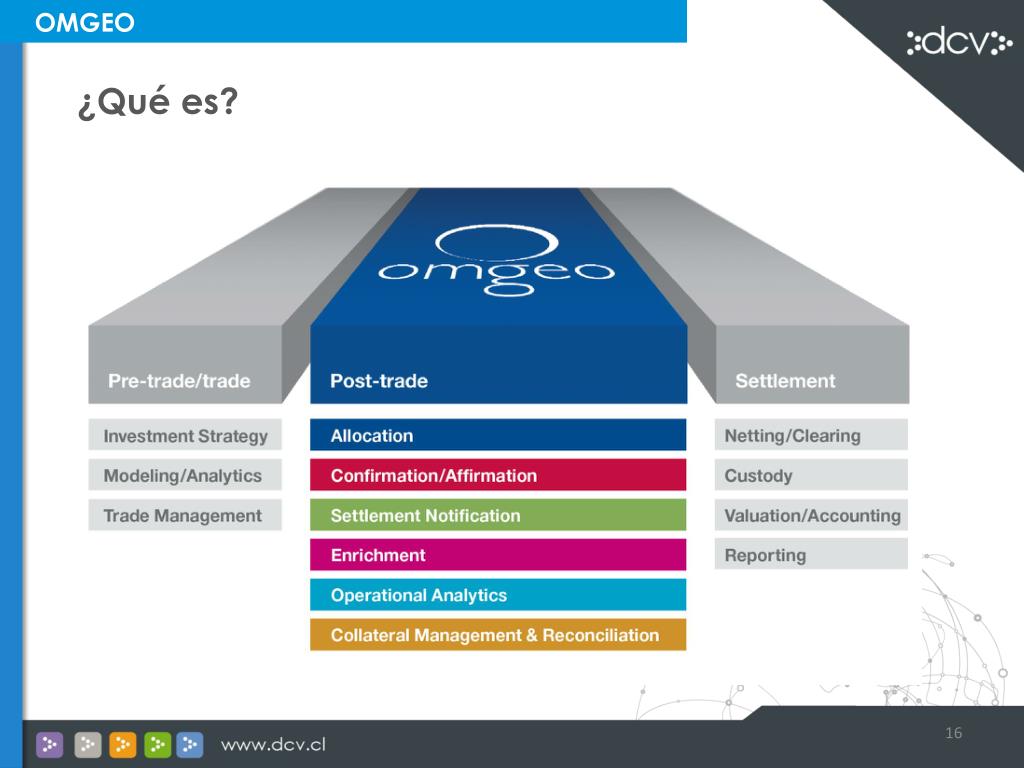 OMGEO

dcv

¿Qué es?

omgeo

Pre-trade/trade

Investment Strategy

Modeling/Analytics

Trade Management

Post-trade

Allocation

Confirmation/Affirmation

Settlement Notification

Enrichment

Operational Analytics

Collateral Management & Reconciliation

Settlement

Netting/Clearing

Custody

Valuation/Accounting

Reporting

www.dcv.cl

16